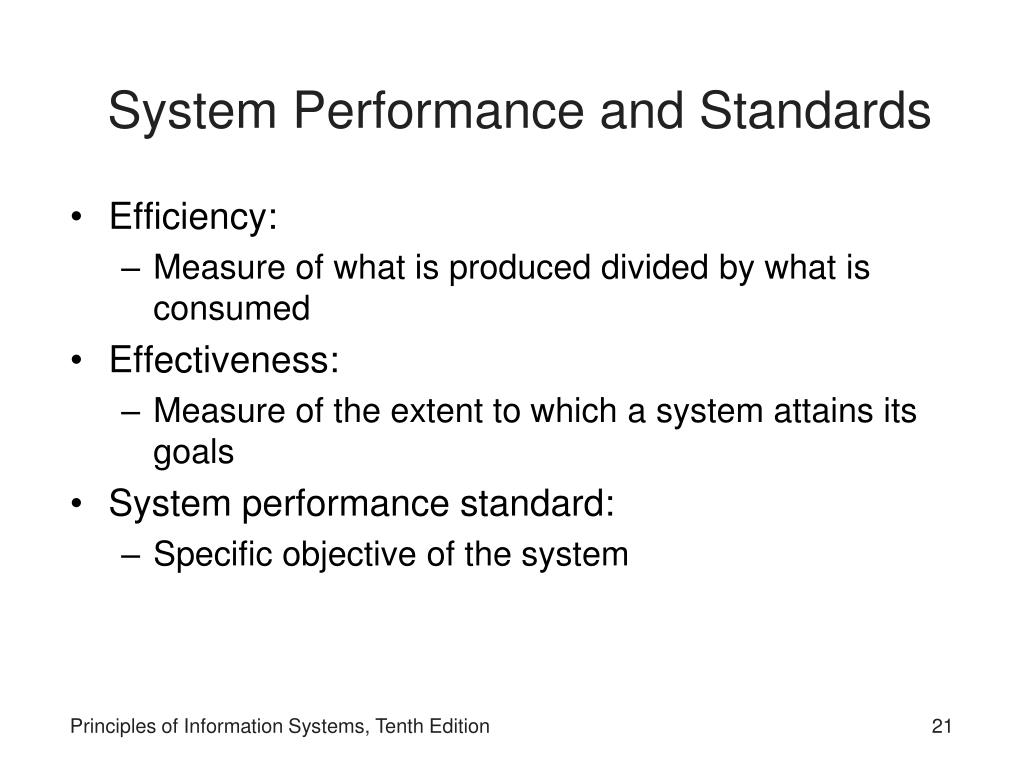 System Performance and Standards

• Efficiency:
  – Measure of what is produced divided by what is consumed
• Effectiveness:
  – Measure of the extent to which a system attains its goals
• System performance standard:
  – Specific objective of the system

Principles of Information Systems, Tenth Edition

21